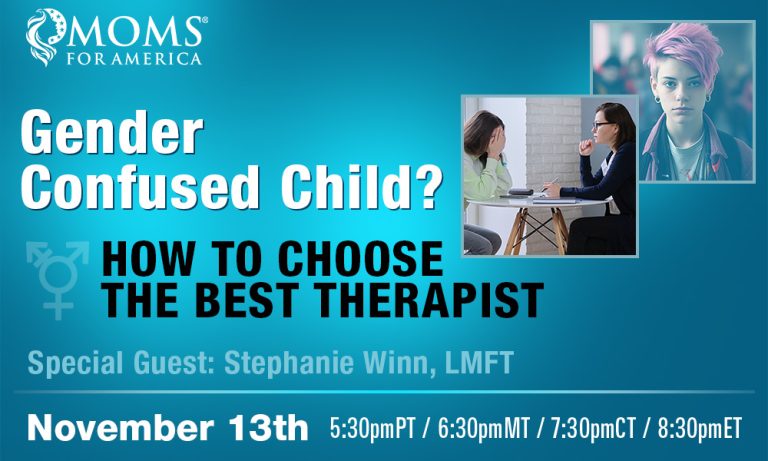 MOMS® FOR AMERICA

Gender Confused Child?

HOW TO CHOOSE THE BEST THERAPIST

Special Guest: Stephanie Winn, LMFT

November 13th 5:30pmPT / 6:30pmMT / 7:30pmCT / 8:30pmET